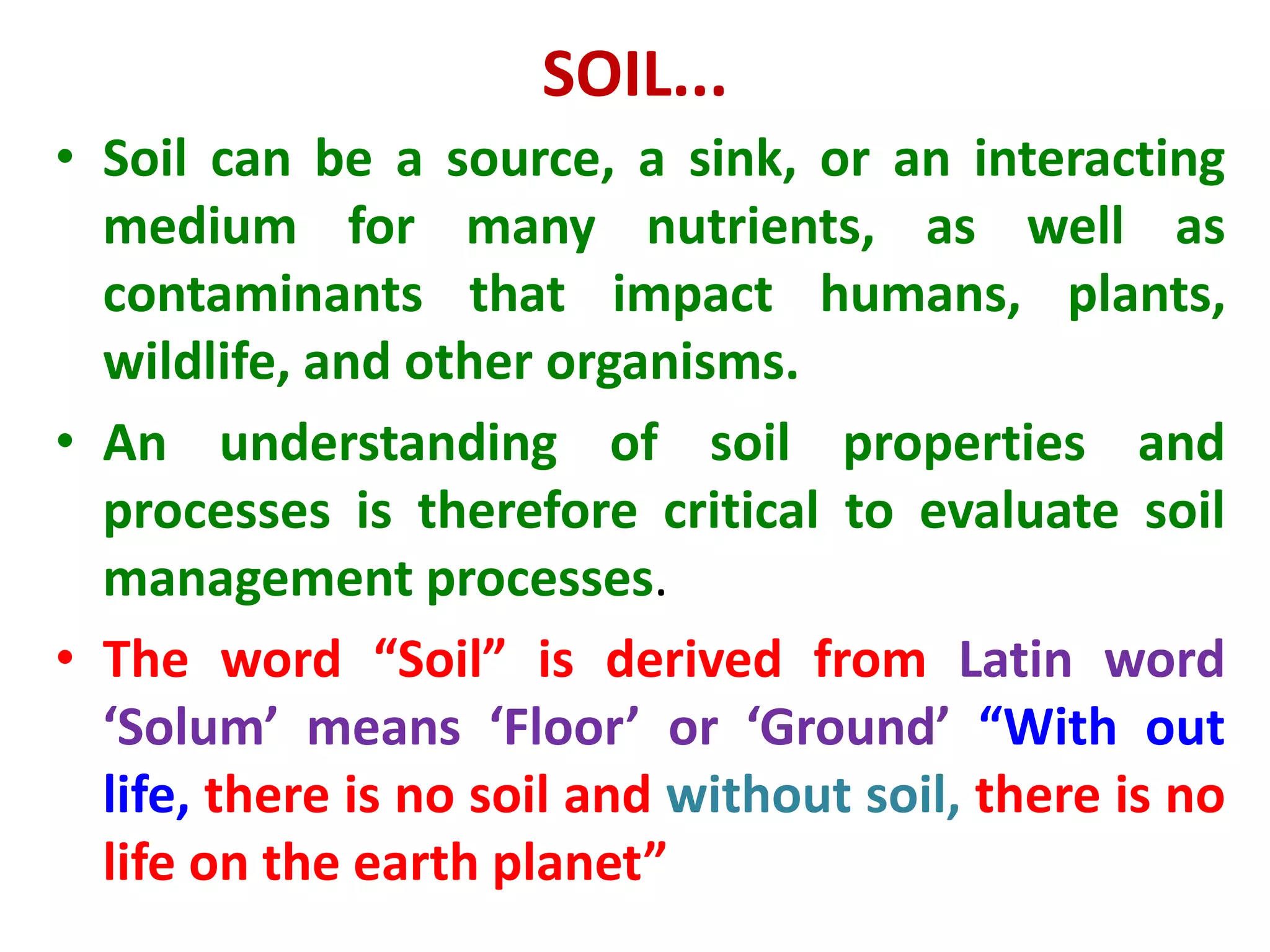 SOIL...

• Soil can be a source, a sink, or an interacting medium for many nutrients, as well as contaminants that impact humans, plants, wildlife, and other organisms.

• An understanding of soil properties and processes is therefore critical to evaluate soil management processes.

• The word “Soil” is derived from Latin word ‘Solum’ means ‘Floor’ or ‘Ground’ “With out life, there is no soil and without soil, there is no life on the earth planet”